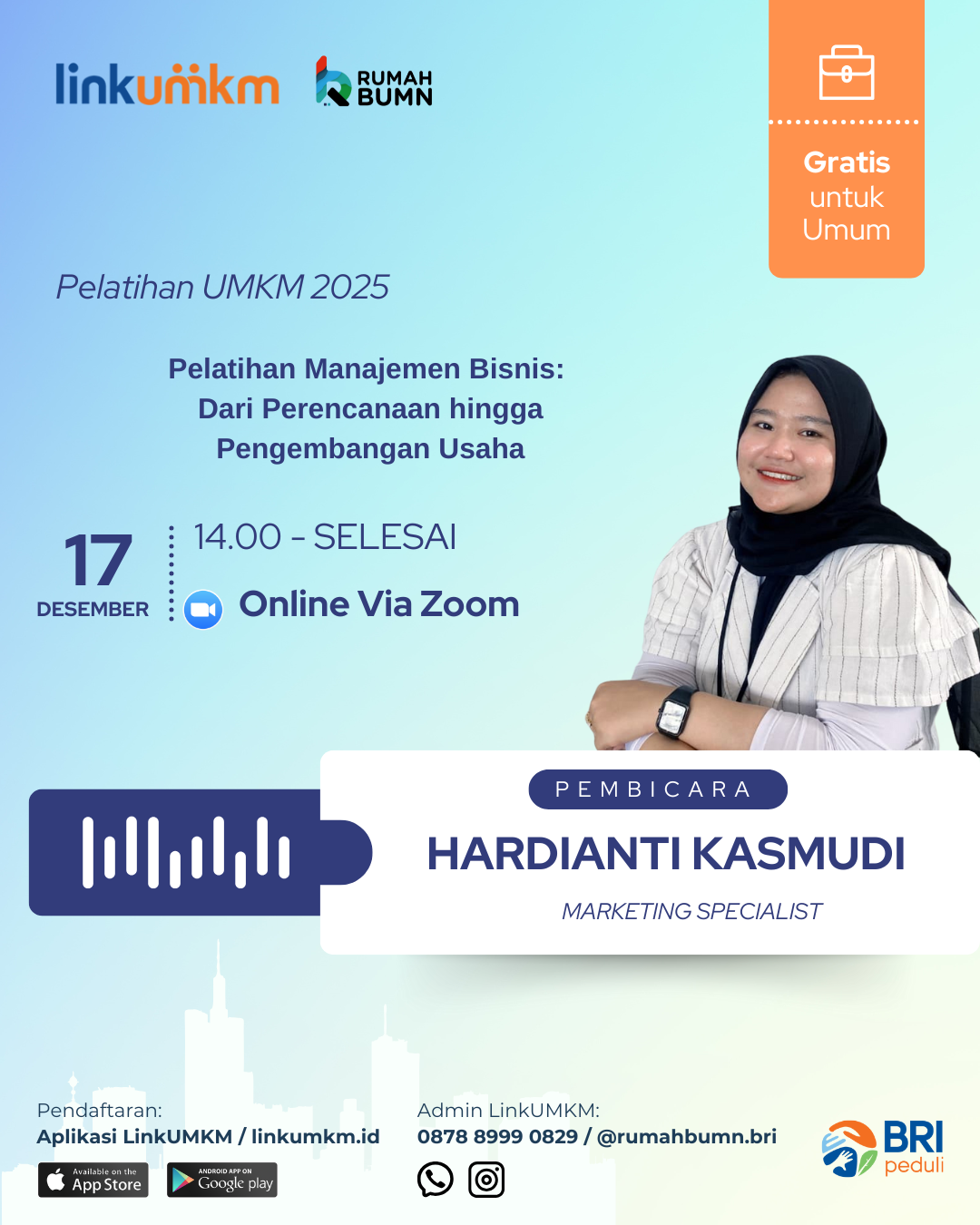 linkumkm RUMAH BUMN

Gratis untuk Umum

Pelatihan UMKM 2025

Pelatihan Manajemen Bisnis: Dari Perencanaan hingga Pengembangan Usaha

17 DESEMBER

14.00 - SELESAI

Online Via Zoom

PEMBICARA

HARDIANTI KASMUDI

MARKETING SPECIALIST

Pendaftaran:
Aplikasi LinkUMKM / linkumkm.id

Available on the App Store

ANDROID APP ON Google play

Admin LinkUMKM:
0878 8999 0829 / @rumahbumn.bri

BRI peduli